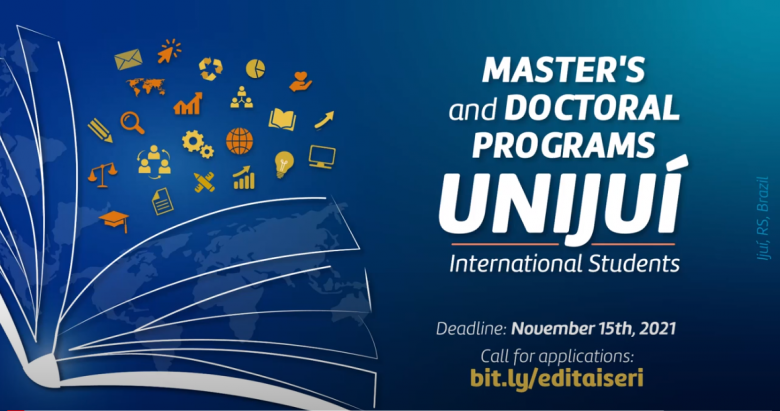 MASTER'S and DOCTORAL PROGRAMS
UNIJUÍ
International Students

Deadline: November 15th, 2021
Call for applications:
bit.ly/editaiseri

Ijuí, RS, Brazil